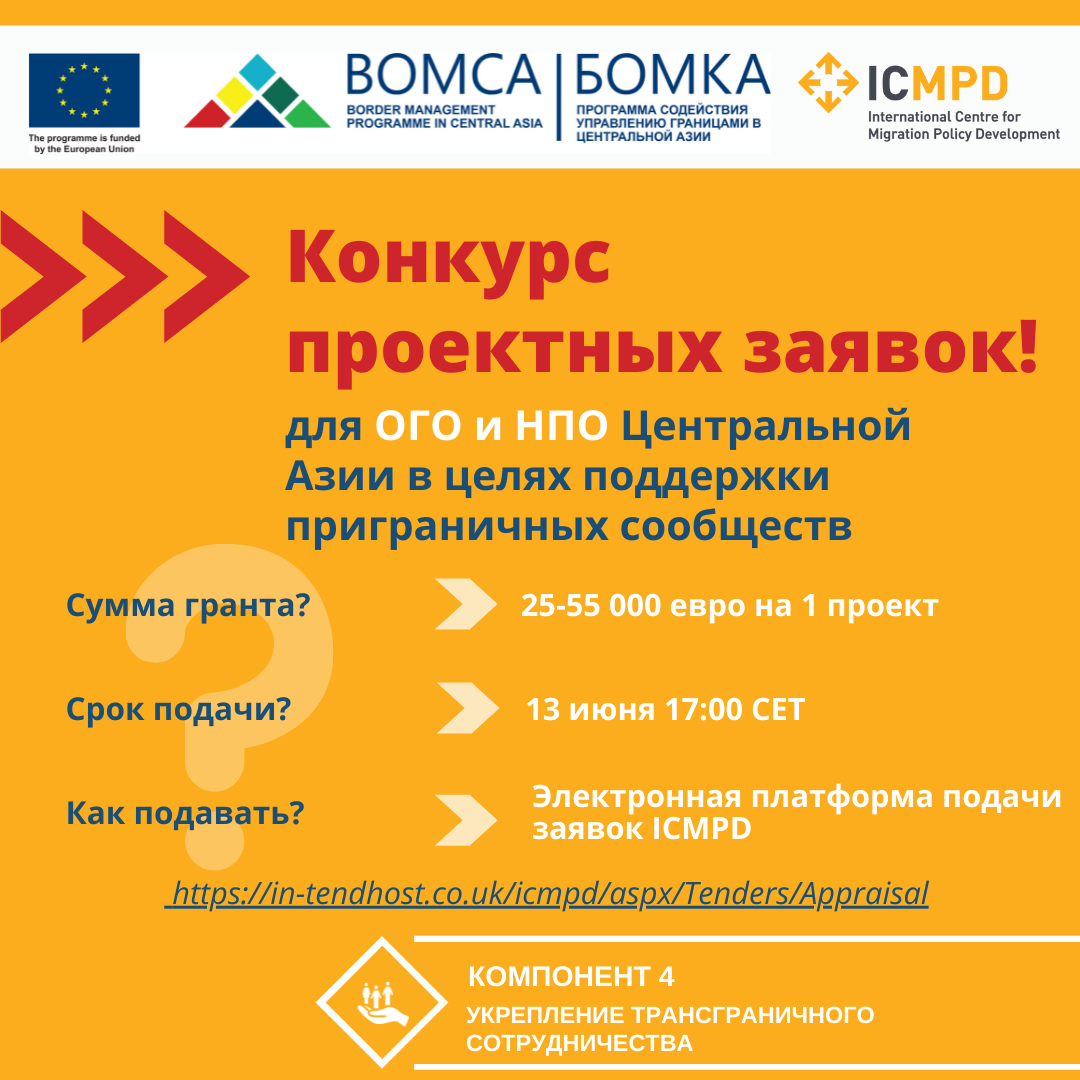 The programme is funded by the European Union

BOMCA BORDER MANAGEMENT PROGRAMME IN CENTRAL ASIA

БОМКА ПРОГРАММА СОДЕЙСТВИЯ УПРАВЛЕНИЮ ГРАНИЦАМИ В ЦЕНТРАЛЬНОЙ АЗИИ

ICMPD International Centre for Migration Policy Development

Конкурс проектных заявок!

для ОГО и НПО Центральной Азии в целях поддержки приграничных сообществ

Сумма гранта?

25-55 000 евро на 1 проект

Срок подачи?

13 июня 17:00 CET

Как подавать?

Электронная платформа подачи заявок ICMPD

https://in-tendhost.co.uk/icmpd/aspx/Tenders/Appraisal

КОМПОНЕНТ 4

УКРЕПЛЕНИЕ ТРАНСГРАНИЧНОГО СОТРУДНИЧЕСТВА